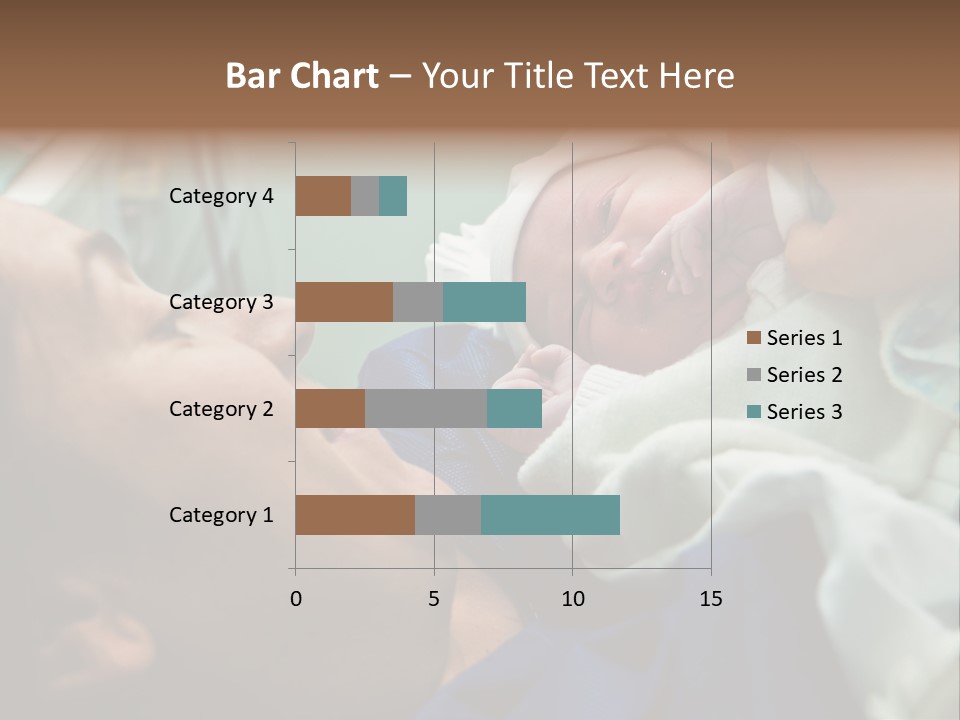 Bar Chart – Your Title Text Here

Category 4
Category 3
Category 2
Category 1

0
5
10
15

Series 1
Series 2
Series 3